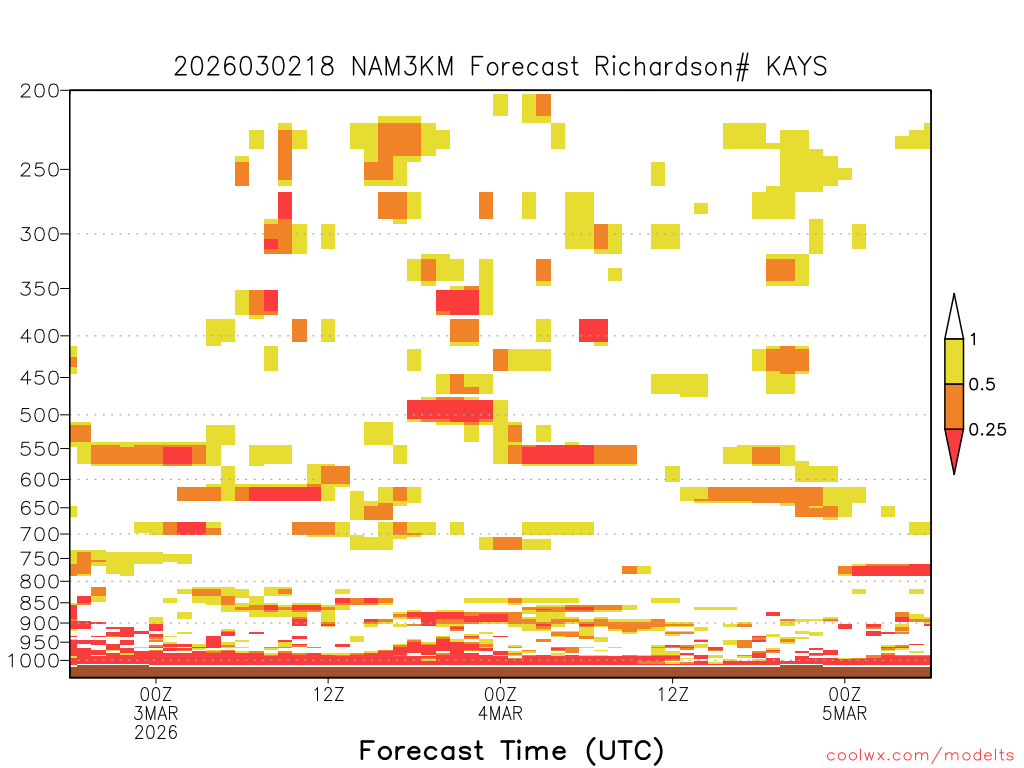 2026030218 NAM3KM Forecast Richardson# KAYS

200
250
300
350
400
450
500
550
600
650
700
750
800
850
900
950
1000

1
0.5
0.25

00Z
3MAR
2026
12Z
00Z
4MAR
12Z
00Z
5MAR

Forecast Time (UTC)

coolwx.com/modelts